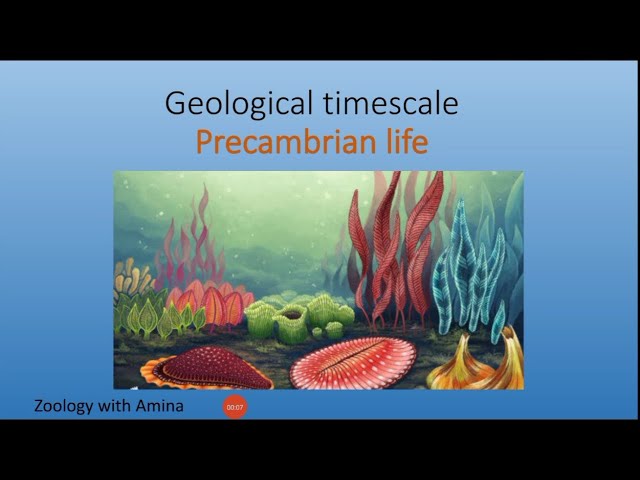 Geological timescale
Precambrian life

Zoology with Amina

00:07